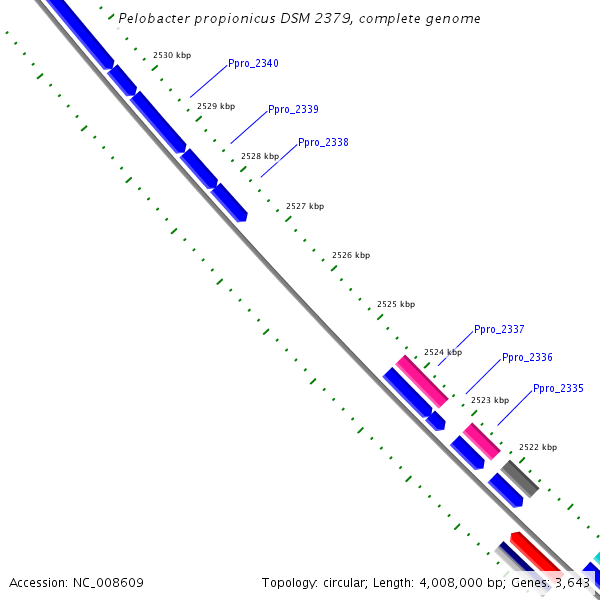 Pelobacter propionicus DSM 2379, complete genome

2530 kbp
Ppro_2340
2529 kbp
Ppro_2339
2528 kbp
Ppro_2338
2527 kbp
2526 kbp
2525 kbp
Ppro_2337
2524 kbp
Ppro_2336
2523 kbp
Ppro_2335
2522 kbp

Accession: NC_008609
Topology: circular; Length: 4,008,000 bp; Genes: 3,643